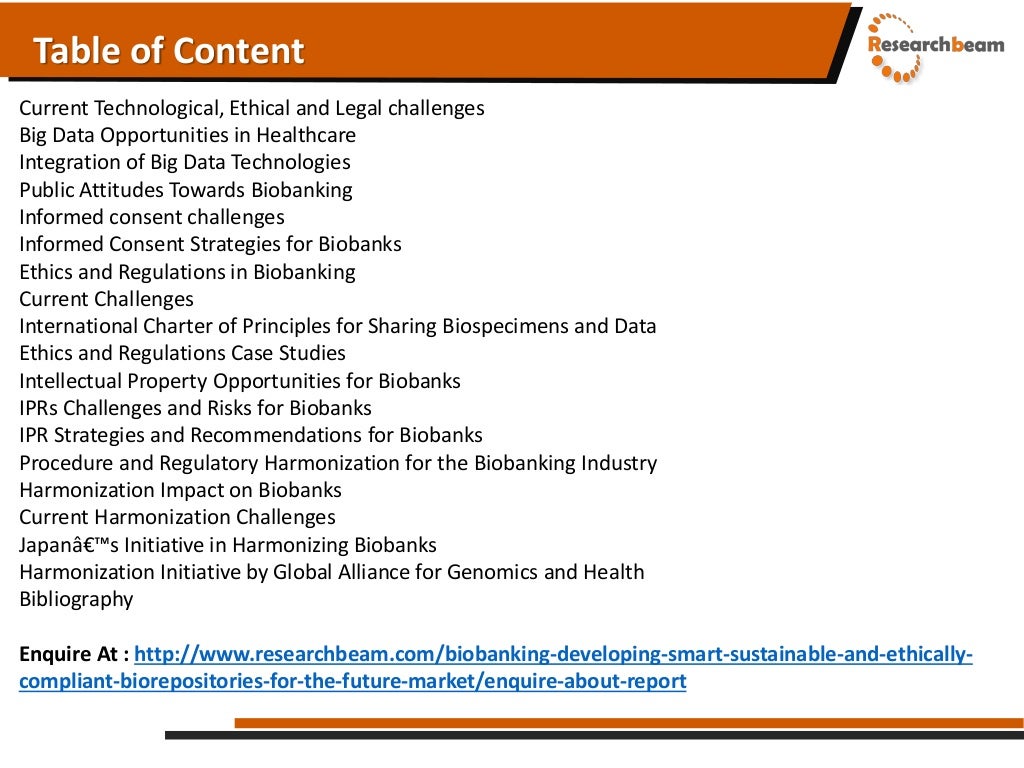 Table of Content

Researchbeam

Current Technological, Ethical and Legal challenges
Big Data Opportunities in Healthcare
Integration of Big Data Technologies
Public Attitudes Towards Biobanking
Informed consent challenges
Informed Consent Strategies for Biobanks
Ethics and Regulations in Biobanking
Current Challenges
International Charter of Principles for Sharing Biospecimens and Data
Ethics and Regulations Case Studies
Intellectual Property Opportunities for Biobanks
IPRs Challenges and Risks for Biobanks
IPR Strategies and Recommendations for Biobanks
Procedure and Regulatory Harmonization for the Biobanking Industry
Harmonization Impact on Biobanks
Current Harmonization Challenges
Japanâ€™s Initiative in Harmonizing Biobanks
Harmonization Initiative by Global Alliance for Genomics and Health
Bibliography

Enquire At : http://www.researchbeam.com/biobanking-developing-smart-sustainable-and-ethically-compliant-biorepositories-for-the-future-market/enquire-about-report